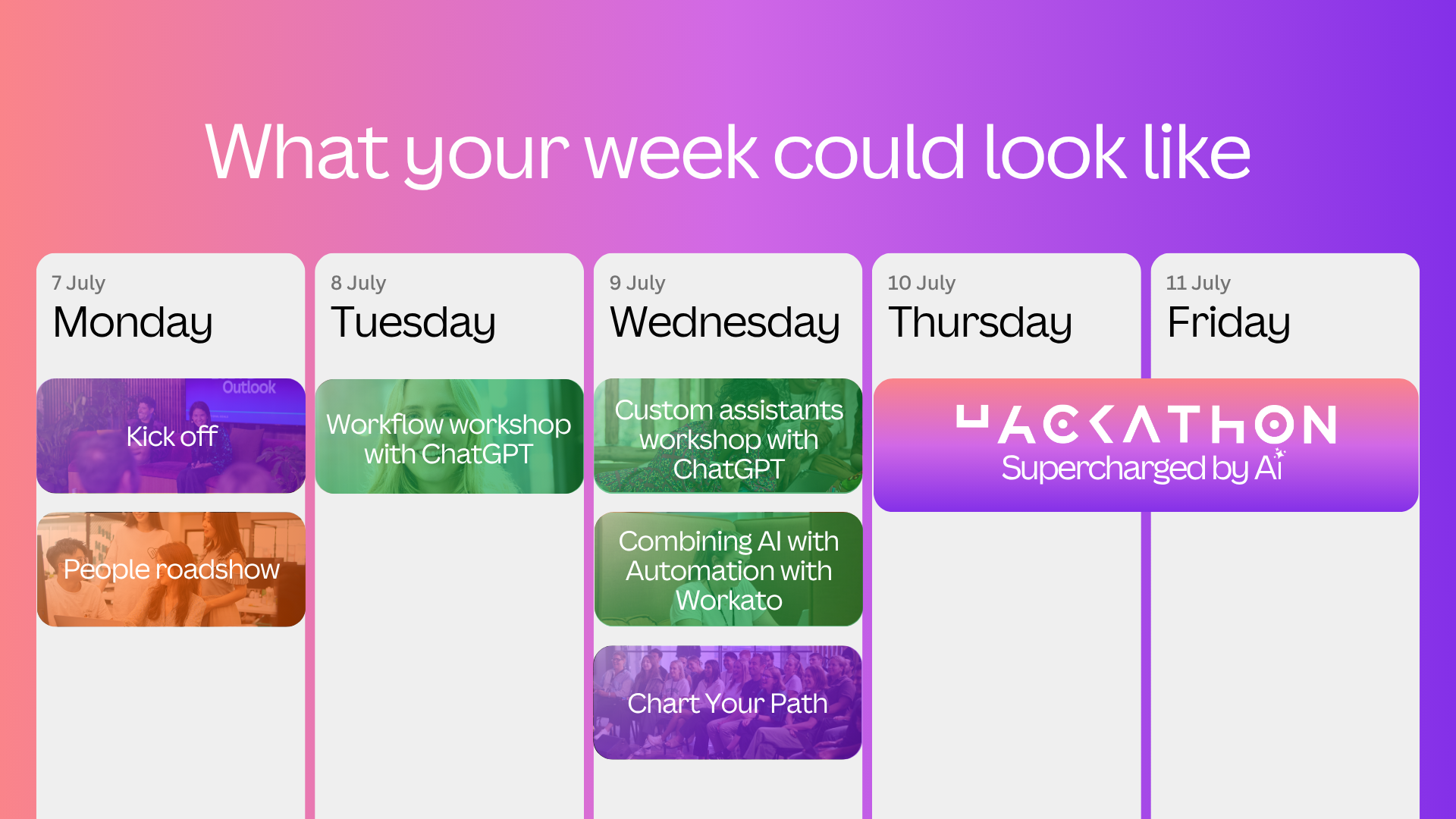 What your week could look like

7 July
Monday

Outlook
Kick off

People roadshow

8 July
Tuesday

Workflow workshop with ChatGPT

9 July
Wednesday

Custom assistants workshop with ChatGPT

Combining AI with Automation with Workato

Chart Your Path

10 July
Thursday

11 July
Friday

HACKATHON
Supercharged by AI